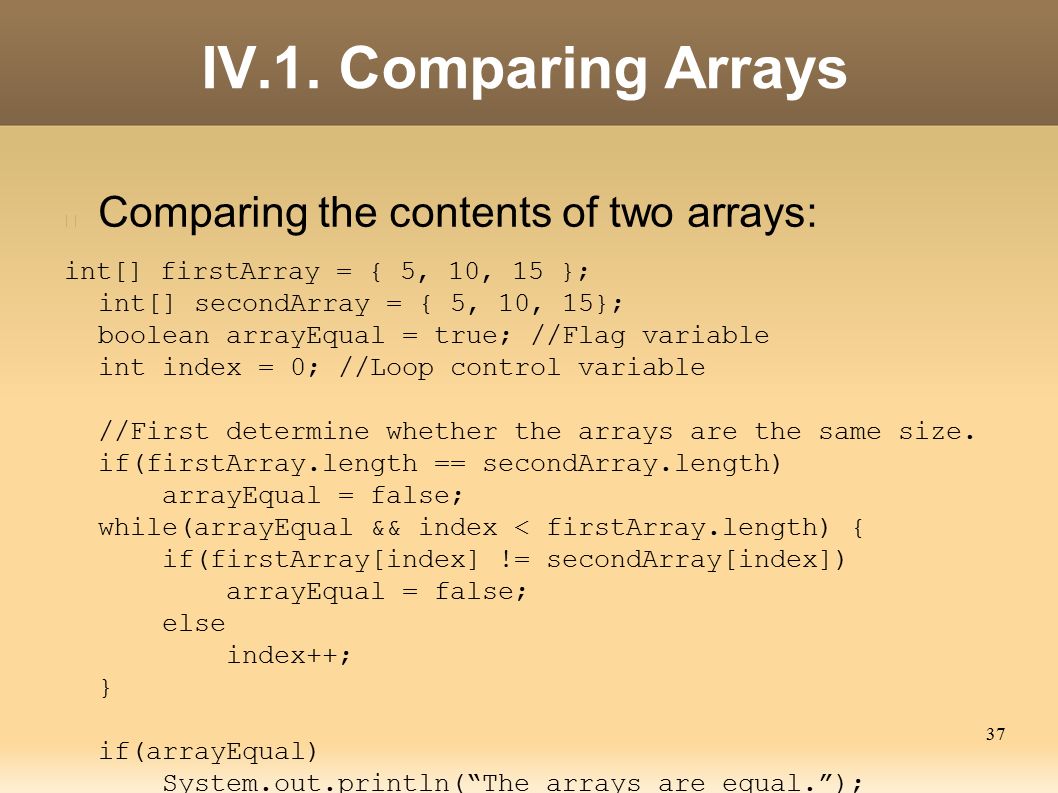 IV.1. Comparing Arrays

Comparing the contents of two arrays:

int[] firstArray = { 5, 10, 15 };
int[] secondArray = { 5, 10, 15};
boolean arrayEqual = true; //Flag variable
int index = 0; //Loop control variable

//First determine whether the arrays are the same size.
if(firstArray.length == secondArray.length)
arrayEqual = false;
while(arrayEqual && index < firstArray.length) {
if(firstArray[index] != secondArray[index])
arrayEqual = false;
else
index++;
}

if(arrayEqual)
System.out.println("The arrays are equal.");

37